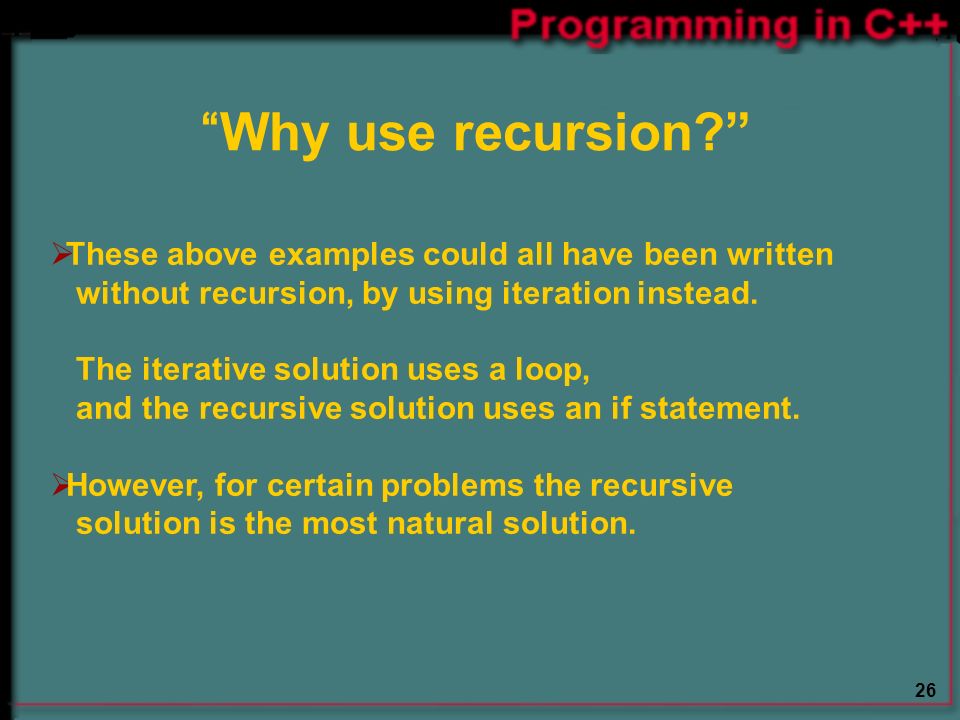 Programming in C++

“Why use recursion?”

➢These above examples could all have been written without recursion, by using iteration instead.

The iterative solution uses a loop, and the recursive solution uses an if statement.

➢However, for certain problems the recursive solution is the most natural solution.

26